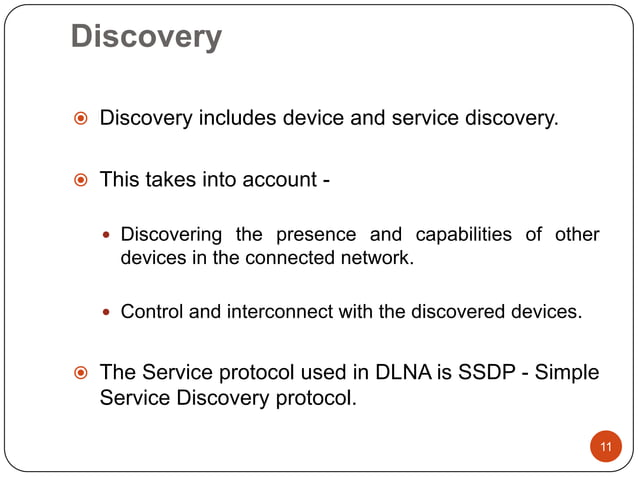 Discovery

Discovery includes device and service discovery.

This takes into account -

Discovering the presence and capabilities of other devices in the connected network.

Control and interconnect with the discovered devices.

The Service protocol used in DLNA is SSDP - Simple Service Discovery protocol.

11